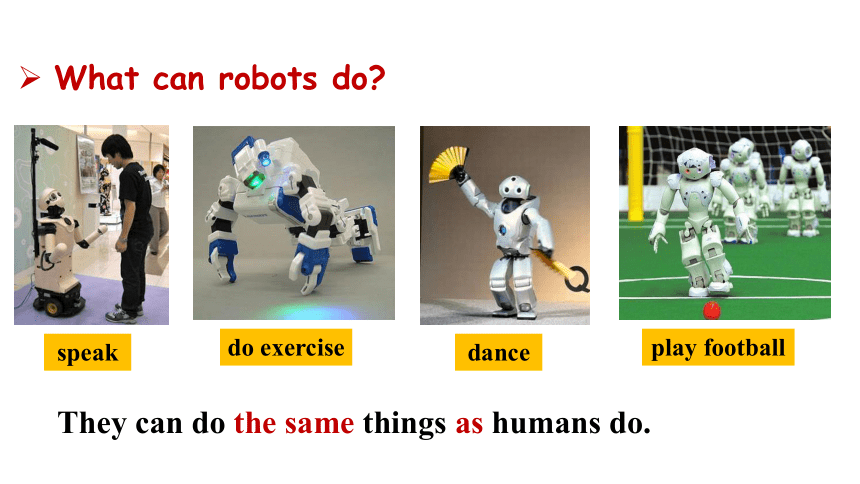 ➢ What can robots do?

speak

do exercise

dance

play football

They can do the same things as humans do.